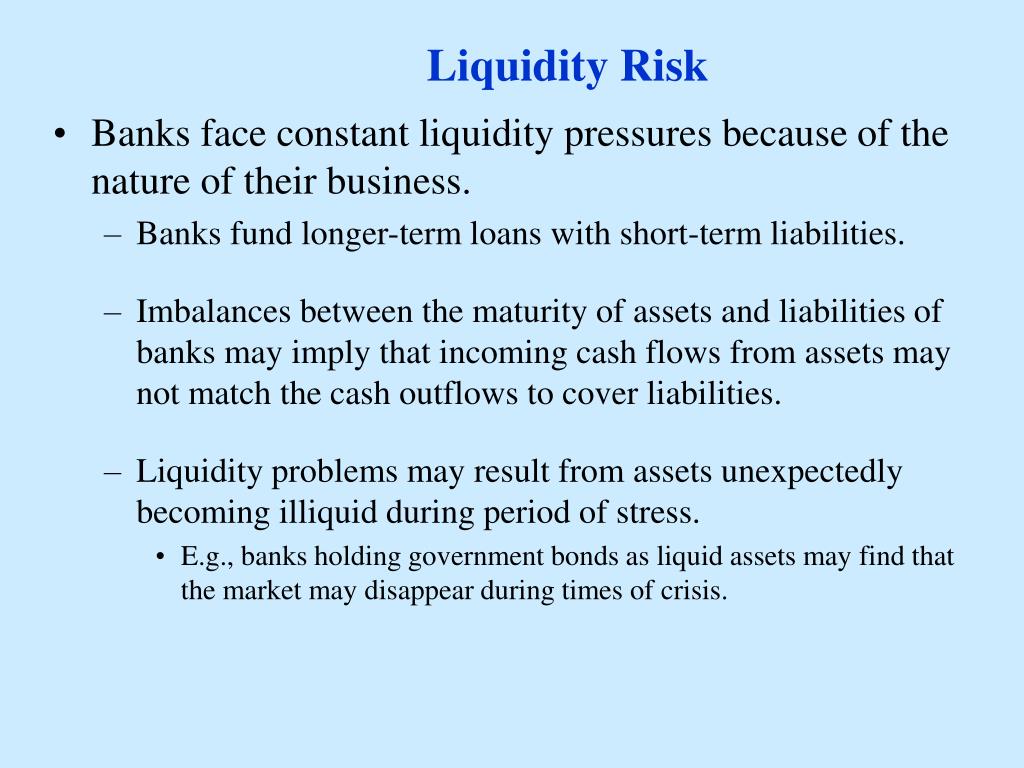 Liquidity Risk

• Banks face constant liquidity pressures because of the nature of their business.

– Banks fund longer-term loans with short-term liabilities.

– Imbalances between the maturity of assets and liabilities of banks may imply that incoming cash flows from assets may not match the cash outflows to cover liabilities.

– Liquidity problems may result from assets unexpectedly becoming illiquid during period of stress.

• E.g., banks holding government bonds as liquid assets may find that the market may disappear during times of crisis.